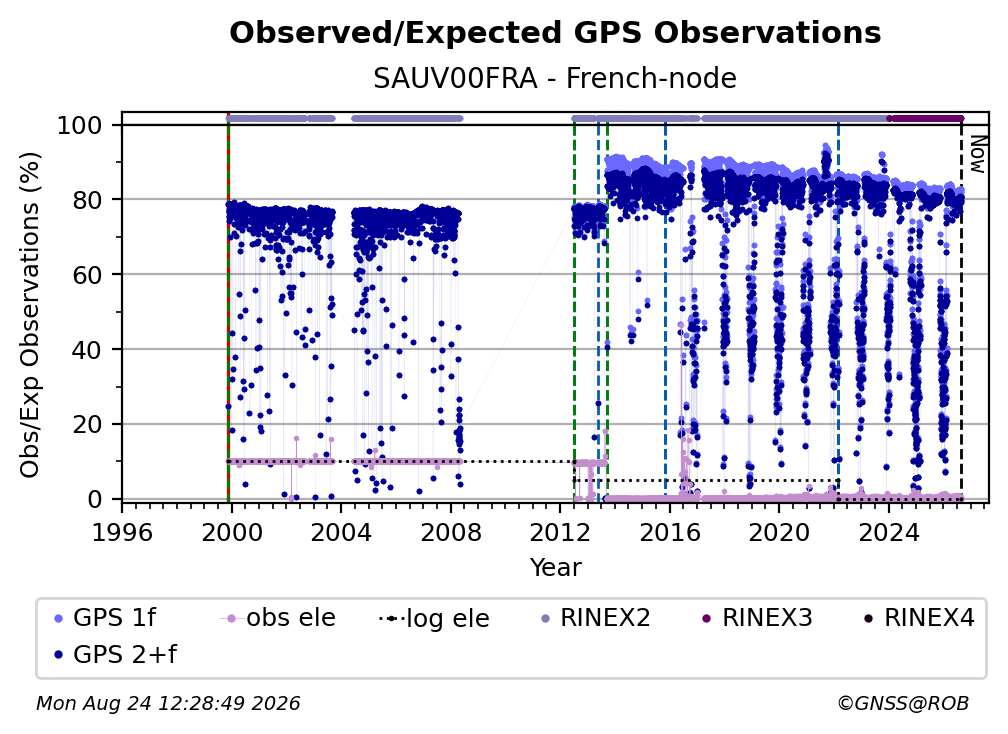 Observed/Expected GPS Observations

SAUV00FRA - French-node

Obs/Exp Observations (%)

100
80
60
40
20
0

Now

1996 2000 2004 2008 2012 2016 2020 2024

Year

GPS 1f
obs ele
log ele
RINEX2
RINEX3
RINEX4
GPS 2+f

Mon Aug 24 12:28:49 2026

©GNSS@ROB